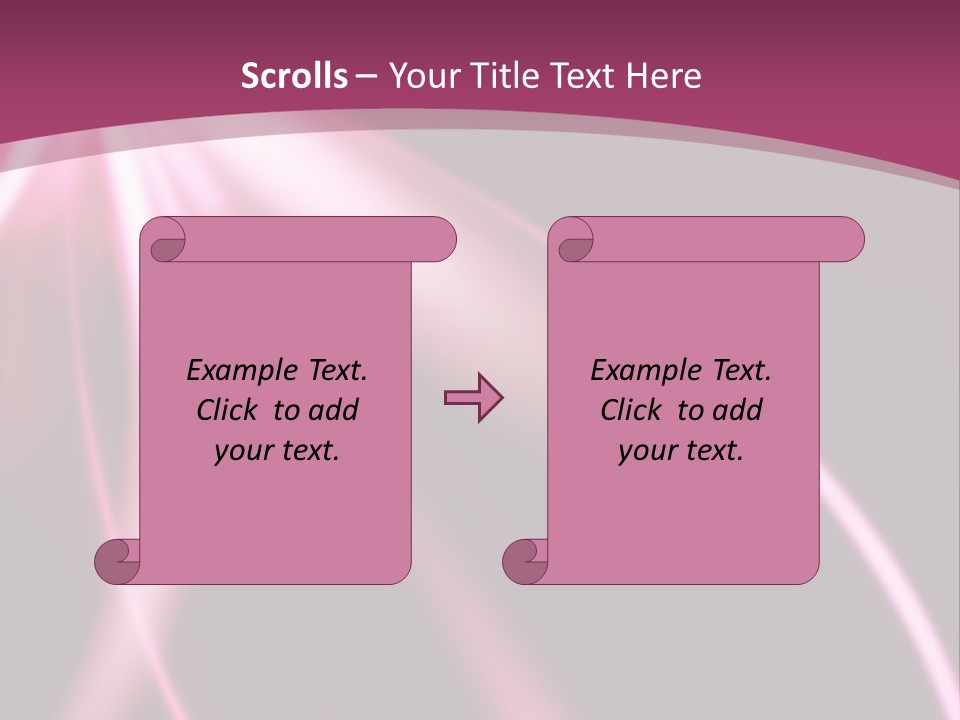 Scrolls – Your Title Text Here

Example Text. Click to add your text.

Example Text. Click to add your text.